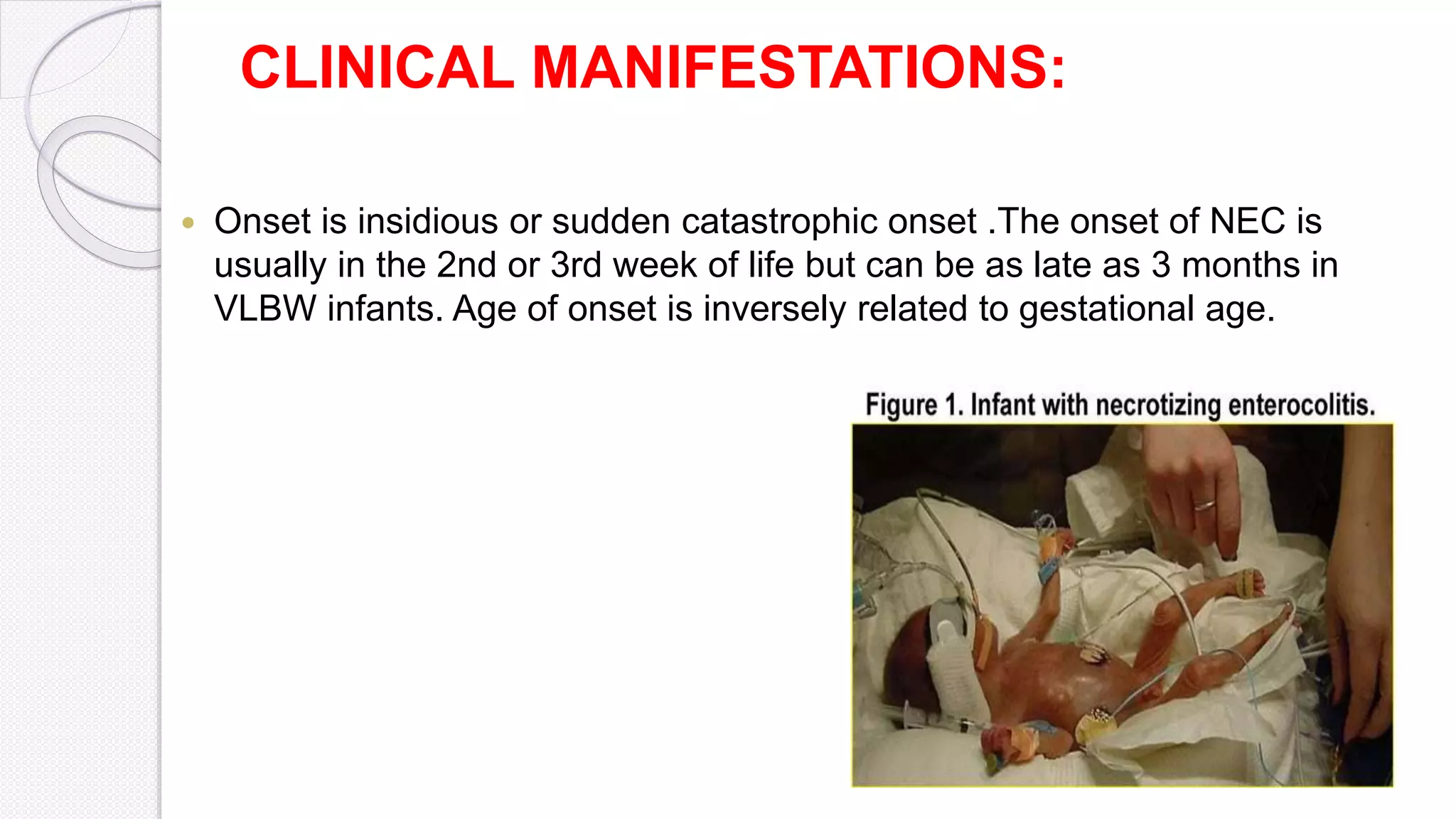 CLINICAL MANIFESTATIONS:

• Onset is insidious or sudden catastrophic onset .The onset of NEC is usually in the 2nd or 3rd week of life but can be as late as 3 months in VLBW infants. Age of onset is inversely related to gestational age.

Figure 1. Infant with necrotizing enterocolitis.